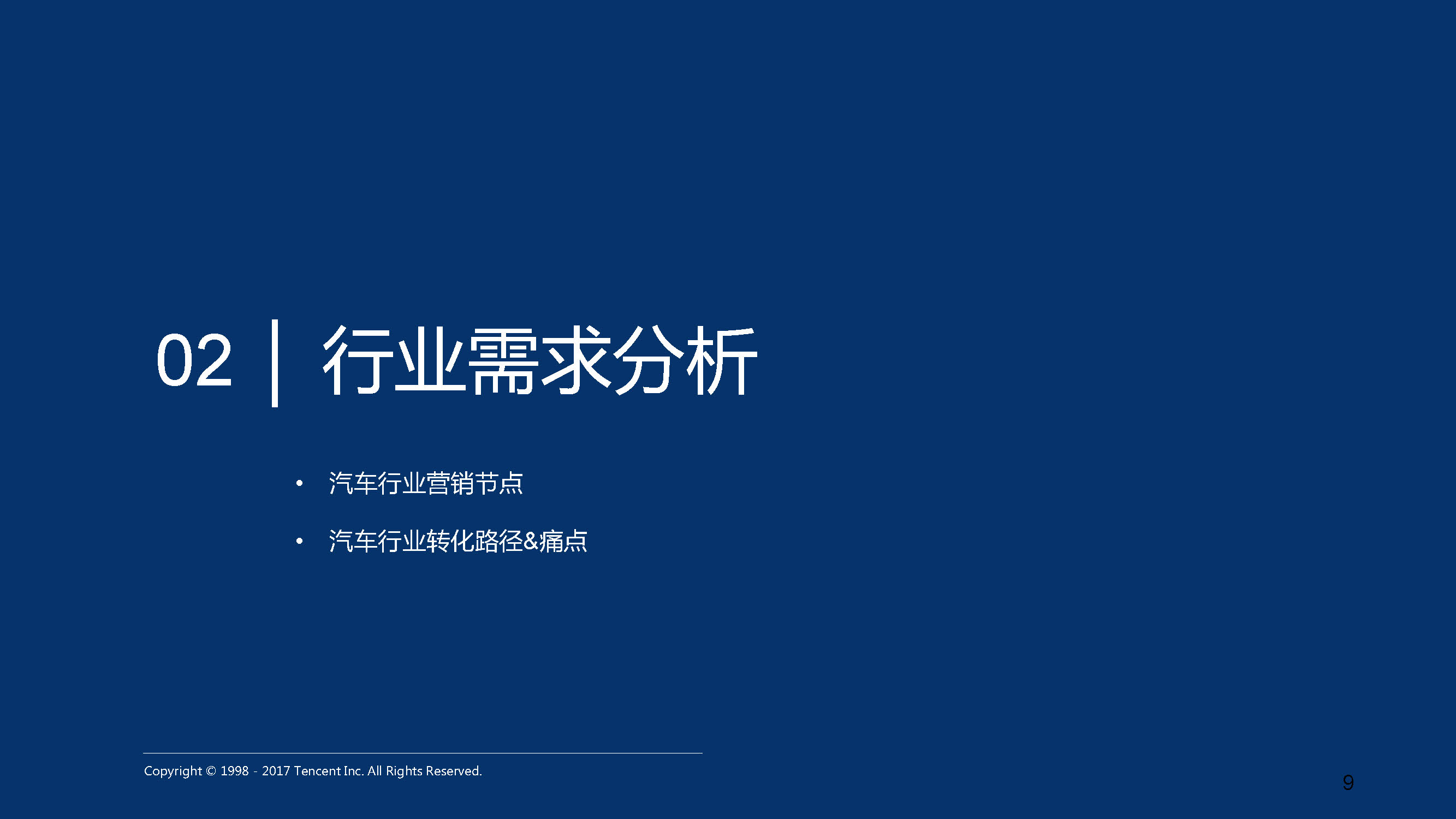 02 | 行业需求分析

• 汽车行业营销节点
• 汽车行业转化路径&痛点

Copyright © 1998 - 2017 Tencent Inc. All Rights Reserved.

9